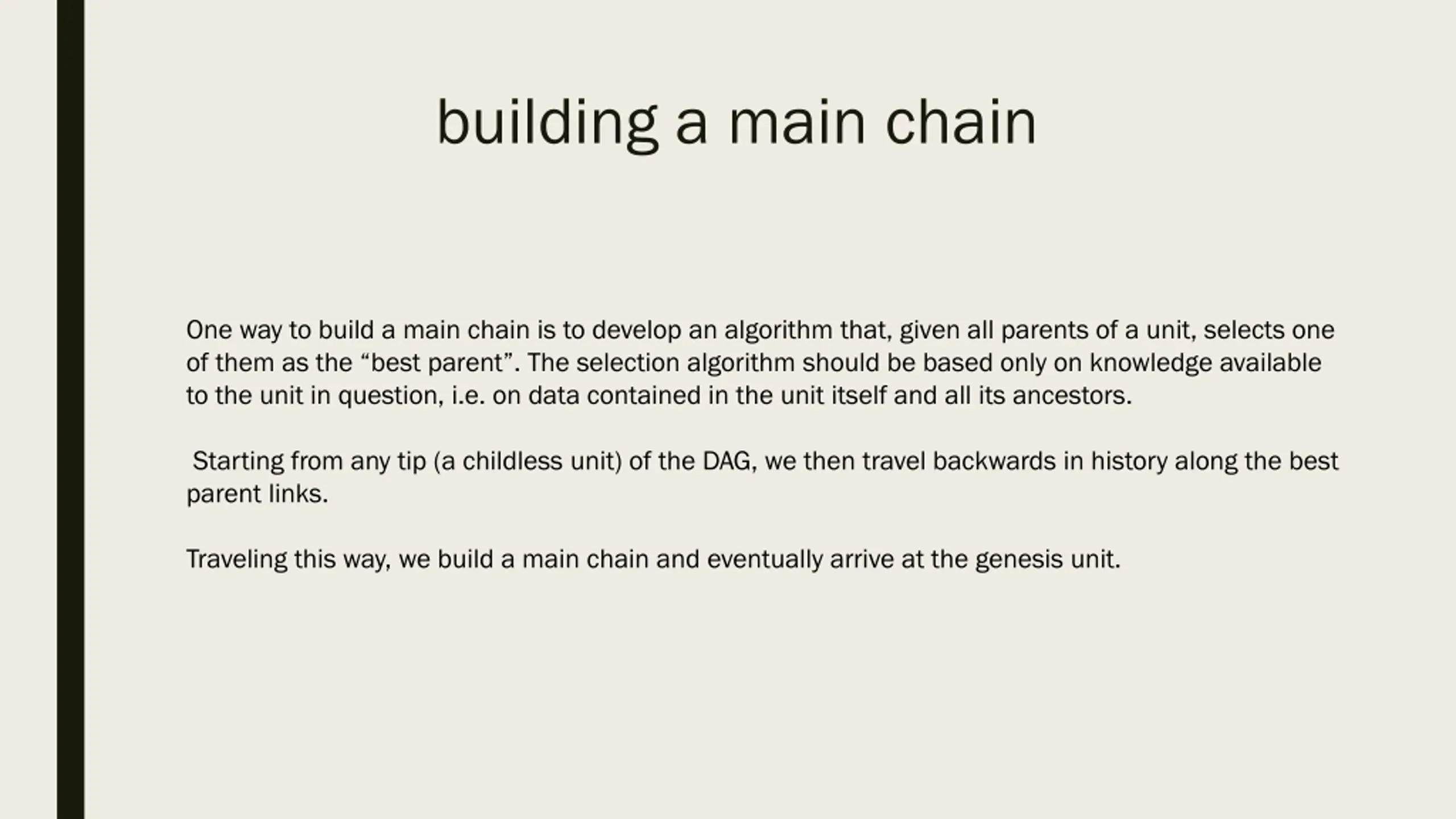 building a main chain

One way to build a main chain is to develop an algorithm that, given all parents of a unit, selects one of them as the “best parent”. The selection algorithm should be based only on knowledge available to the unit in question, i.e. on data contained in the unit itself and all its ancestors.

Starting from any tip (a childless unit) of the DAG, we then travel backwards in history along the best parent links.

Traveling this way, we build a main chain and eventually arrive at the genesis unit.